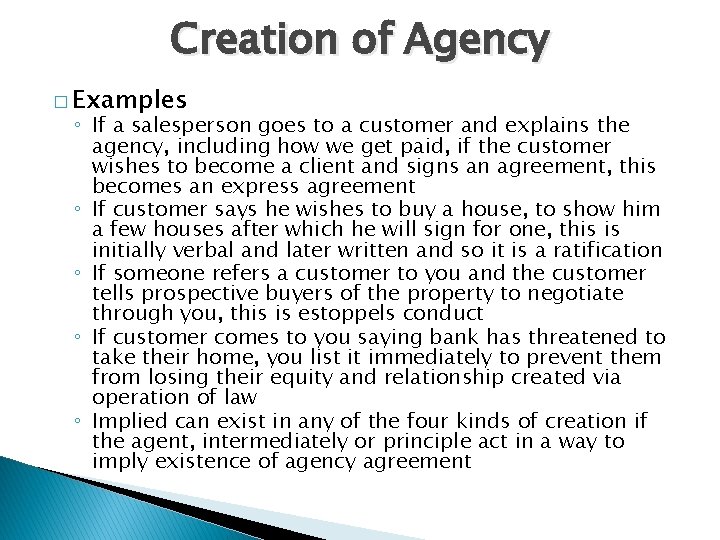 Creation of Agency

□ Examples

◦ If a salesperson goes to a customer and explains the agency, including how we get paid, if the customer wishes to become a client and signs an agreement, this becomes an express agreement

◦ If customer says he wishes to buy a house, to show him a few houses after which he will sign for one, this is initially verbal and later written and so it is a ratification

◦ If someone refers a customer to you and the customer tells prospective buyers of the property to negotiate through you, this is estoppels conduct

◦ If customer comes to you saying bank has threatened to take their home, you list it immediately to prevent them from losing their equity and relationship created via operation of law

◦ Implied can exist in any of the four kinds of creation if the agent, intermediately or principle act in a way to imply existence of agency agreement